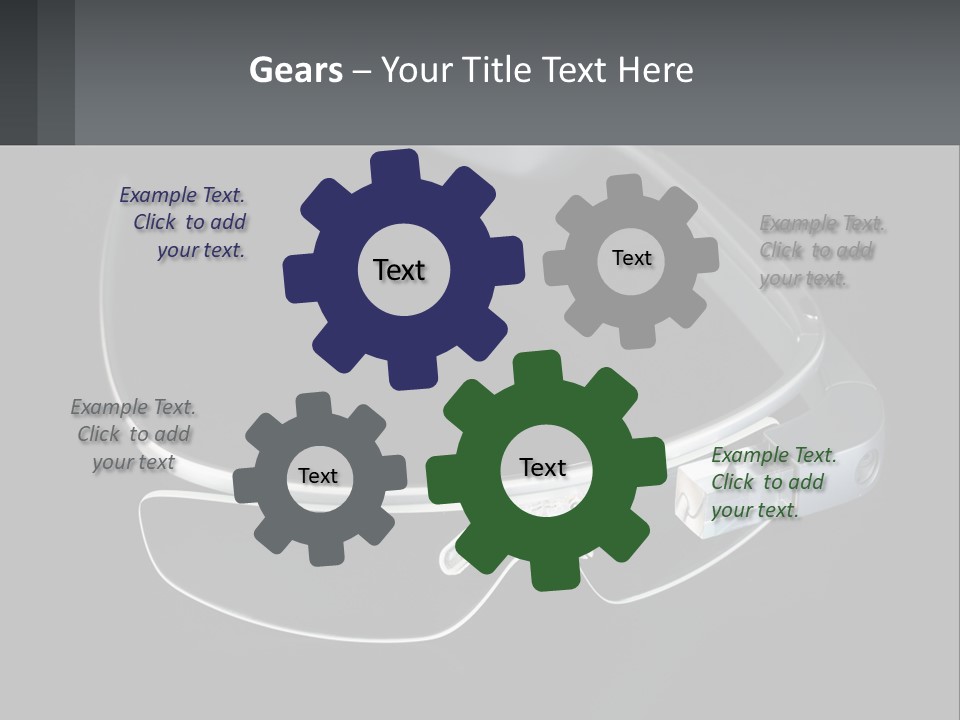 Gears – Your Title Text Here

Example Text. Click to add your text.

Text

Text

Example Text. Click to add your text.

Example Text. Click to add your text

Text

Text

Example Text. Click to add your text.